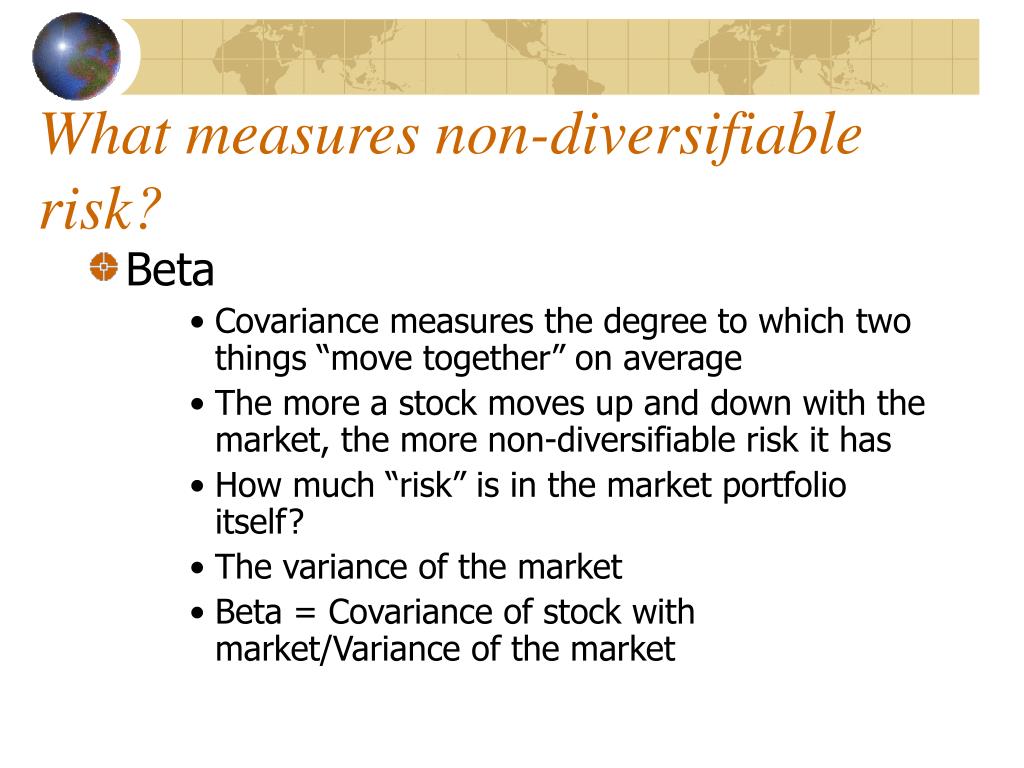 What measures non-diversifiable risk?

Beta

• Covariance measures the degree to which two things “move together” on average
• The more a stock moves up and down with the market, the more non-diversifiable risk it has
• How much “risk” is in the market portfolio itself?
• The variance of the market
• Beta = Covariance of stock with market/Variance of the market